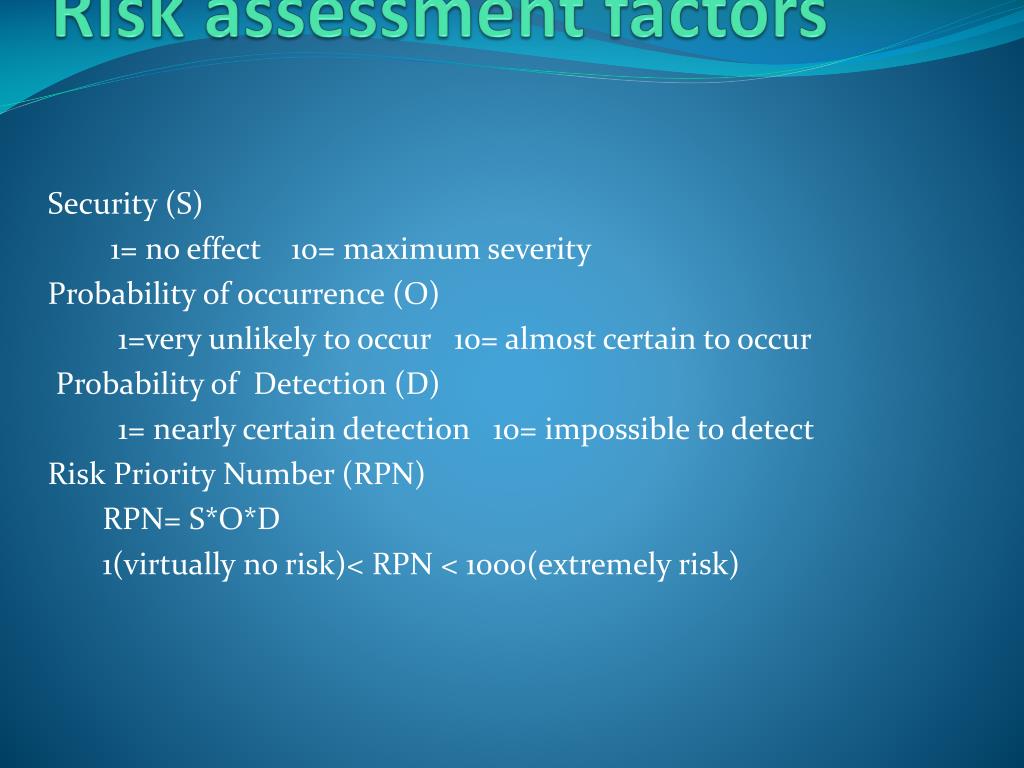 Risk assessment factors

Security (S)

1= no effect 10= maximum severity

Probability of occurrence (O)

1=very unlikely to occur 10= almost certain to occur

Probability of Detection (D)

1= nearly certain detection 10= impossible to detect

Risk Priority Number (RPN)

RPN= S*O*D

1(virtually no risk)< RPN < 1000(extremely risk)